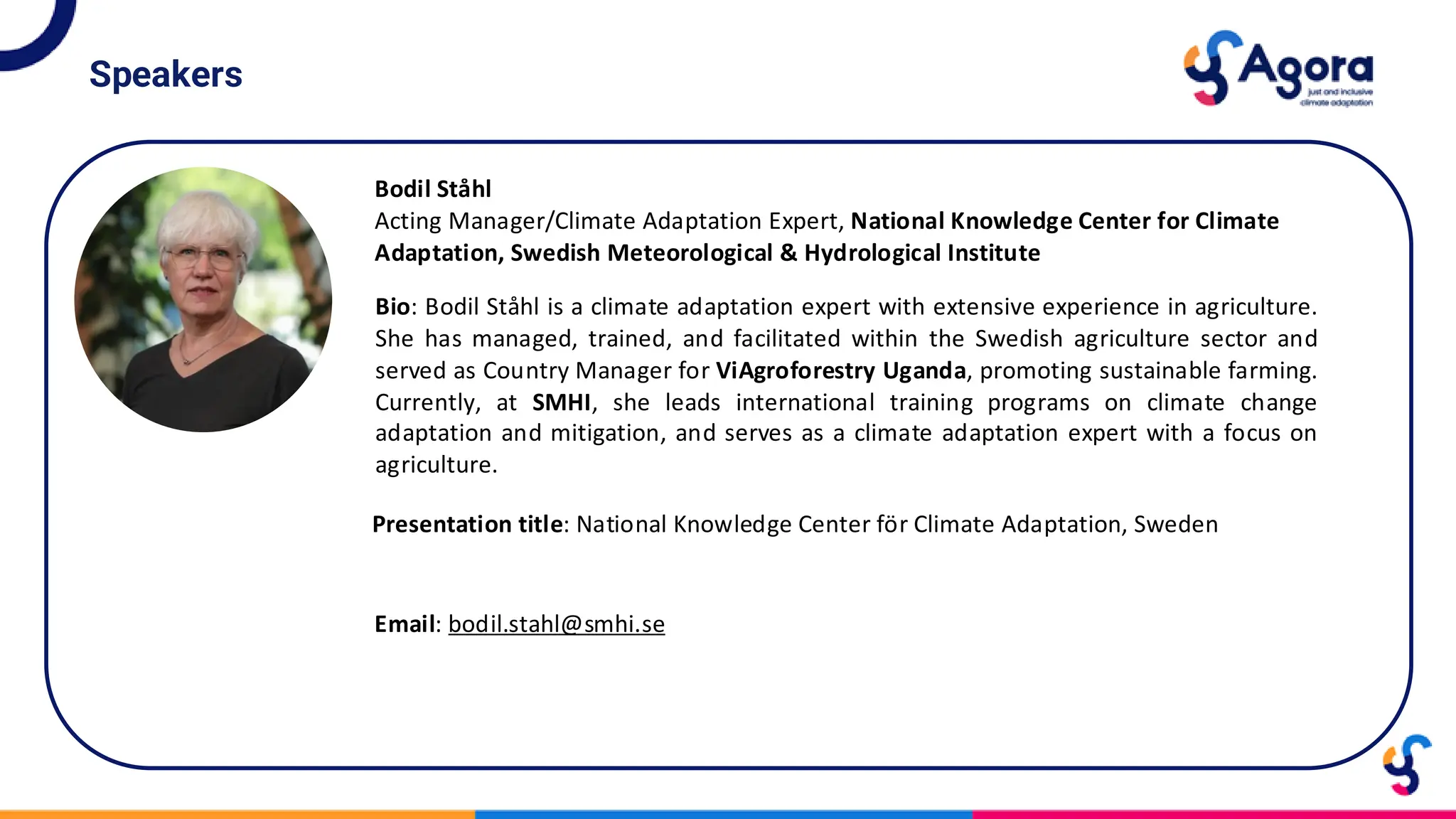 Speakers

Agora
just and inclusive climate adaptation

Bodil Ståhl
Acting Manager/Climate Adaptation Expert, National Knowledge Center for Climate Adaptation, Swedish Meteorological & Hydrological Institute

Bio: Bodil Ståhl is a climate adaptation expert with extensive experience in agriculture. She has managed, trained, and facilitated within the Swedish agriculture sector and served as Country Manager for ViAgroforestry Uganda, promoting sustainable farming. Currently, at SMHI, she leads international training programs on climate change adaptation and mitigation, and serves as a climate adaptation expert with a focus on agriculture.

Presentation title: National Knowledge Center för Climate Adaptation, Sweden

Email: bodil.stahl@smhi.se